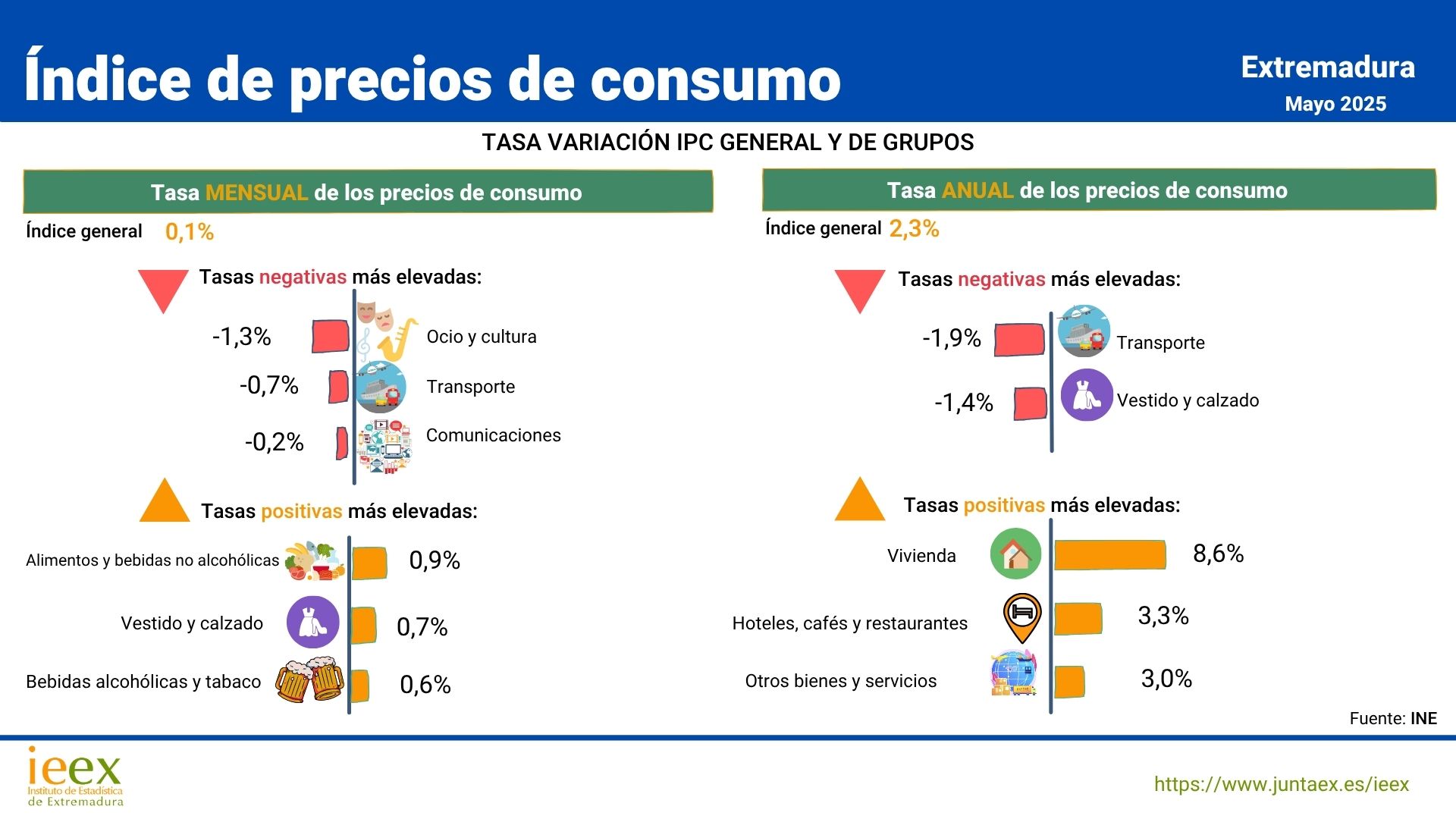 Índice de precios de consumo

Extremadura
Mayo 2025

TASA VARIACIÓN IPC GENERAL Y DE GRUPOS

Tasa MENSUAL de los precios de consumo

Índice general 0,1%

Tasas negativas más elevadas:

-1,3% Ocio y cultura
-0,7% Transporte
-0,2% Comunicaciones

Tasas positivas más elevadas:

Alimentos y bebidas no alcohólicas 0,9%
Vestido y calzado 0,7%
Bebidas alcohólicas y tabaco 0,6%

Tasa ANUAL de los precios de consumo

Índice general 2,3%

Tasas negativas más elevadas:

-1,9% Transporte
-1,4% Vestido y calzado

Tasas positivas más elevadas:

Vivienda 8,6%
Hoteles, cafés y restaurantes 3,3%
Otros bienes y servicios 3,0%

Fuente: INE

ieex
Instituto de Estadística de Extremadura

https://www.juntaex.es/ieex